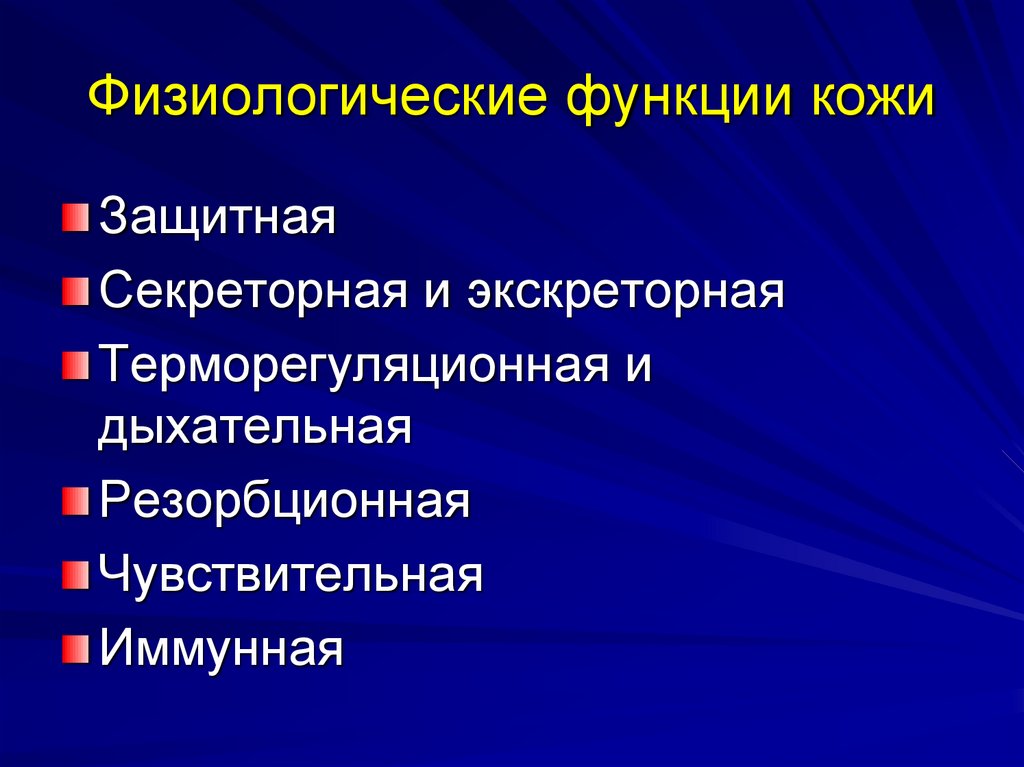 Физиологические функции кожи

Защитная

Секреторная и экскреторная

Терморегуляционная и дыхательная

Резорбционная

Чувствительная

Иммунная